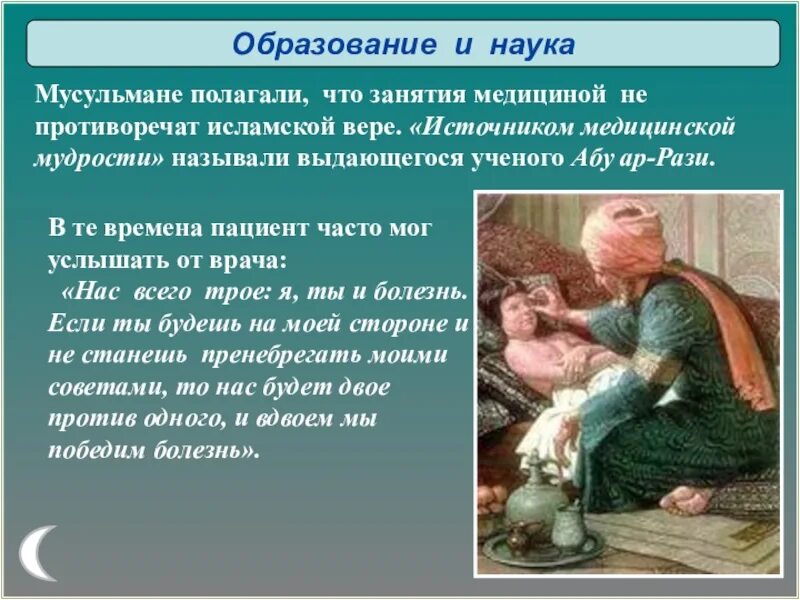 Образование и наука

Мусульмане полагали, что занятия медициной не противоречат исламской вере. «Источником медицинской мудрости» называли выдающегося ученого Абу ар-Рази.

В те времена пациент часто мог услышать от врача:
«Нас всего трое: я, ты и болезнь. Если ты будешь на моей стороне и не станешь пренебрегать моими советами, то нас будет двое против одного, и вдвоем мы победим болезнь».